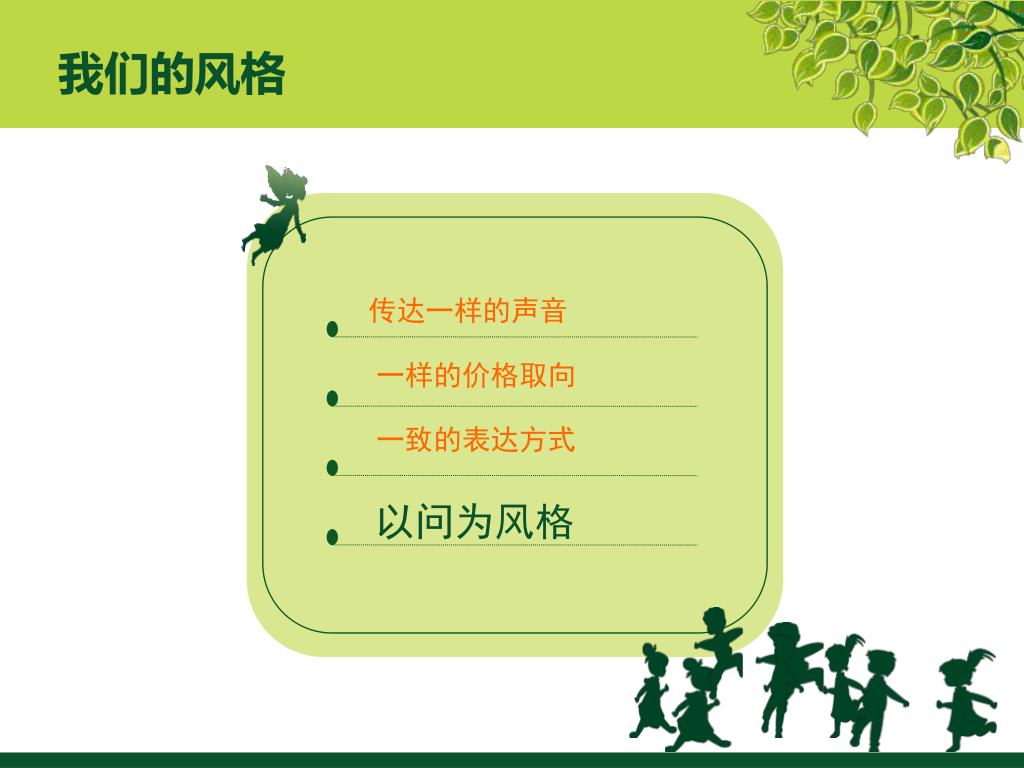 我们的风格

传达一样的声音

一样的价格取向

一致的表达方式

以问为风格